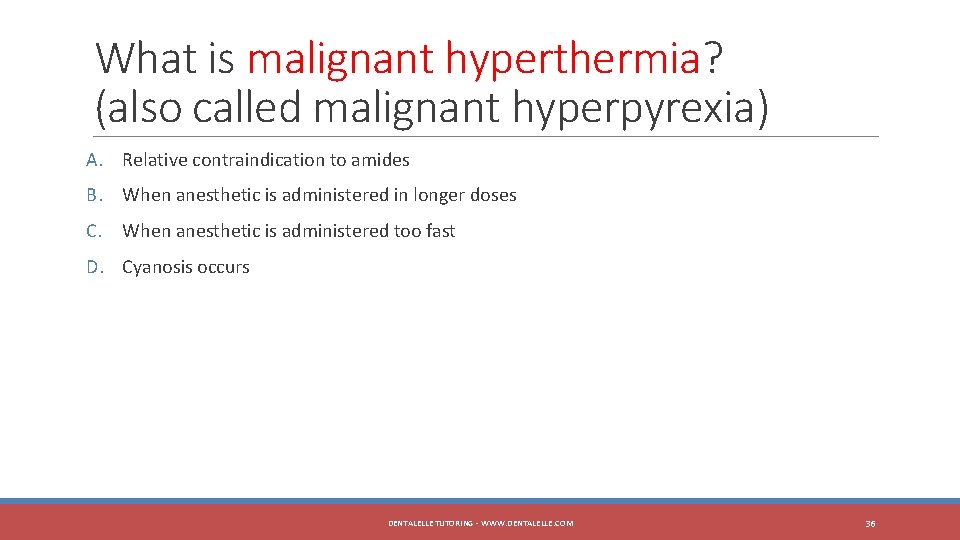 What is malignant hyperthermia?
(also called malignant hyperpyrexia)

A. Relative contraindication to amides

B. When anesthetic is administered in longer doses

C. When anesthetic is administered too fast

D. Cyanosis occurs

DENTALELLE TUTORING - WWW.DENTALELLE.COM

36